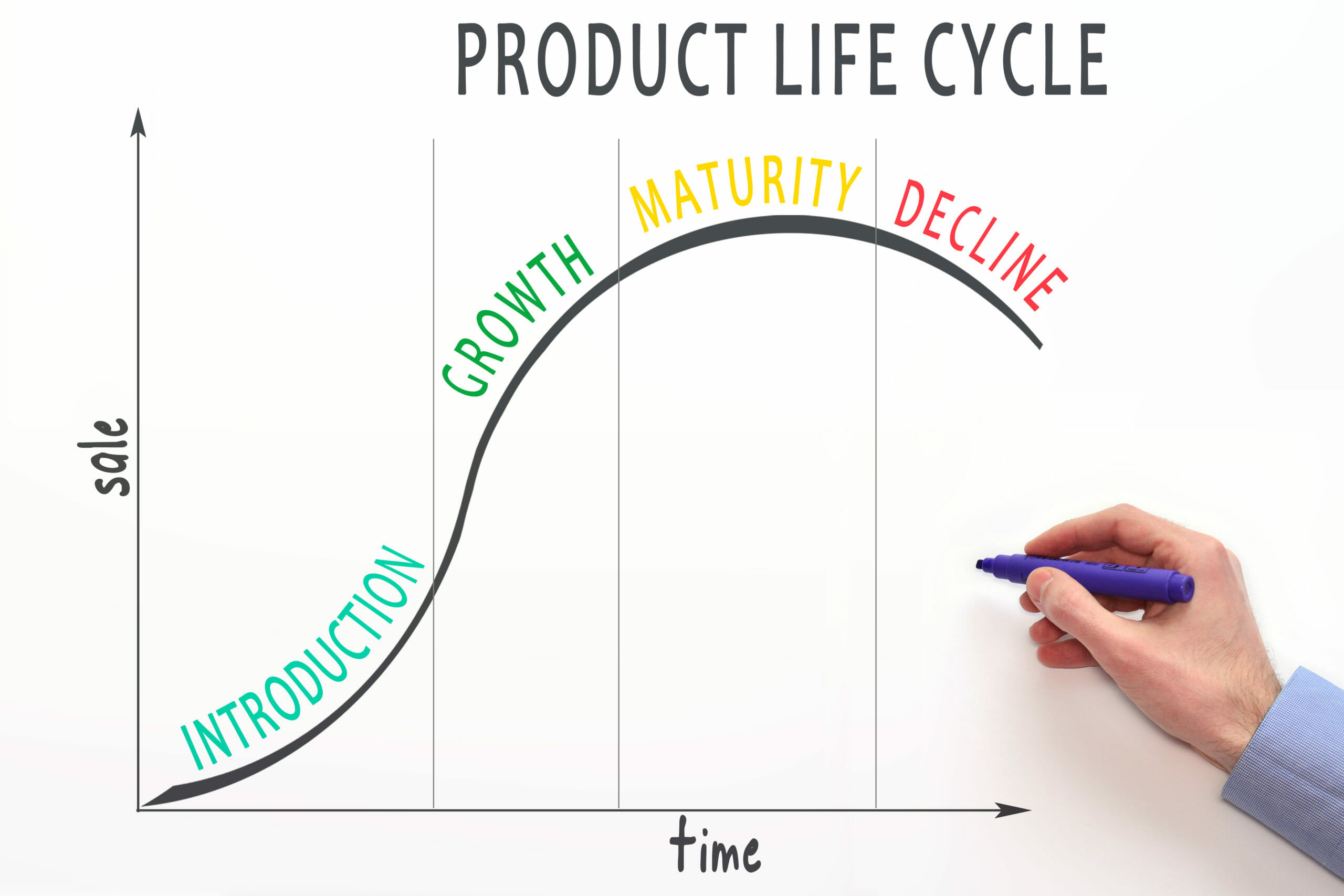 PRODUCT LIFE CYCLE

sale

INTRODUCTION

GROWTH

MATURITY

DECLINE

time